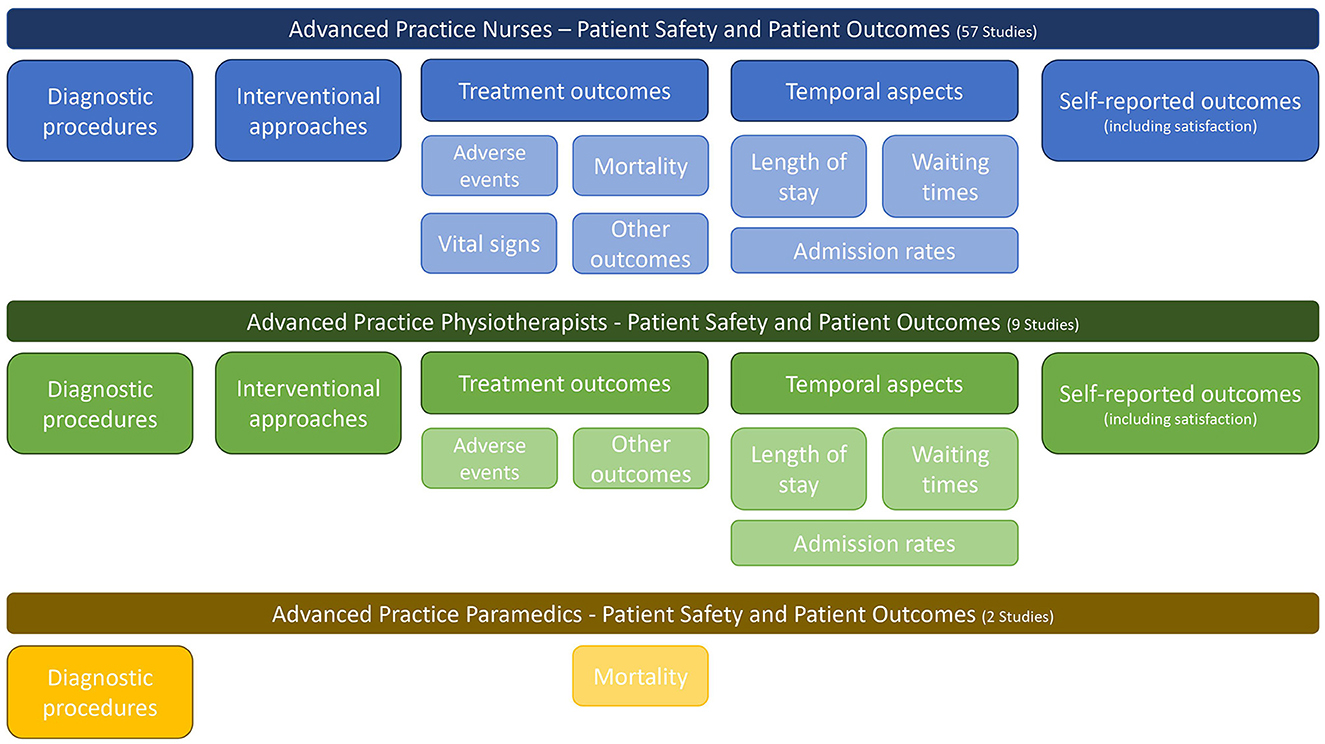 Advanced Practice Nurses – Patient Safety and Patient Outcomes (57 Studies)

Diagnostic procedures

Interventional approaches

Treatment outcomes

Adverse events

Mortality

Vital signs

Other outcomes

Temporal aspects

Length of stay

Waiting times

Admission rates

Self-reported outcomes (including satisfaction)

Advanced Practice Physiotherapists - Patient Safety and Patient Outcomes (9 Studies)

Diagnostic procedures

Interventional approaches

Treatment outcomes

Adverse events

Other outcomes

Temporal aspects

Length of stay

Waiting times

Admission rates

Self-reported outcomes (including satisfaction)

Advanced Practice Paramedics - Patient Safety and Patient Outcomes (2 Studies)

Diagnostic procedures

Mortality